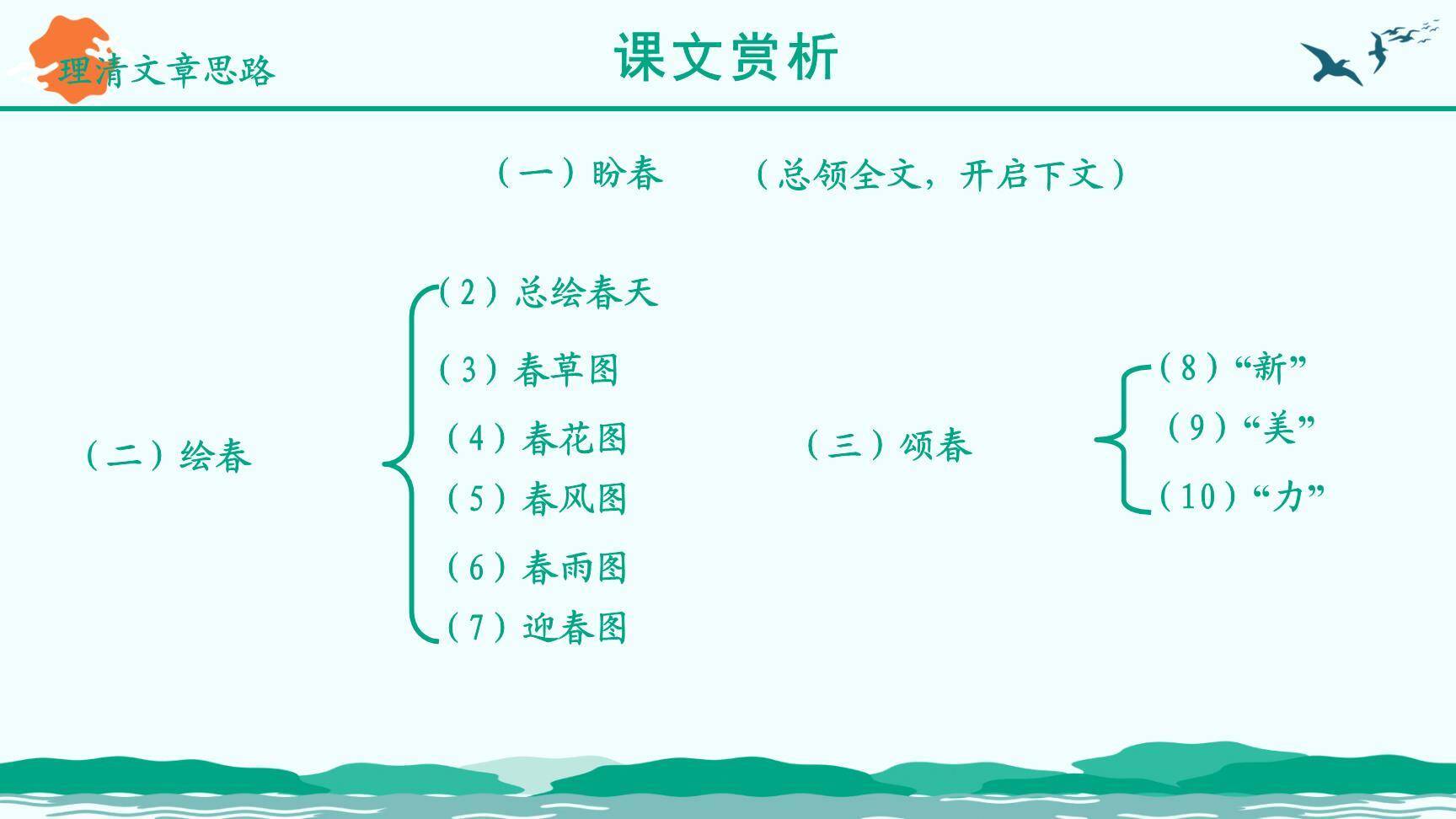 理清文章思路

课文赏析

（一）盼春　（总领全文，开启下文）

（二）绘春

（2）总绘春天
（3）春草图
（4）春花图
（5）春风图
（6）春雨图
（7）迎春图

（三）颂春

（8）“新”
（9）“美”
（10）“力”